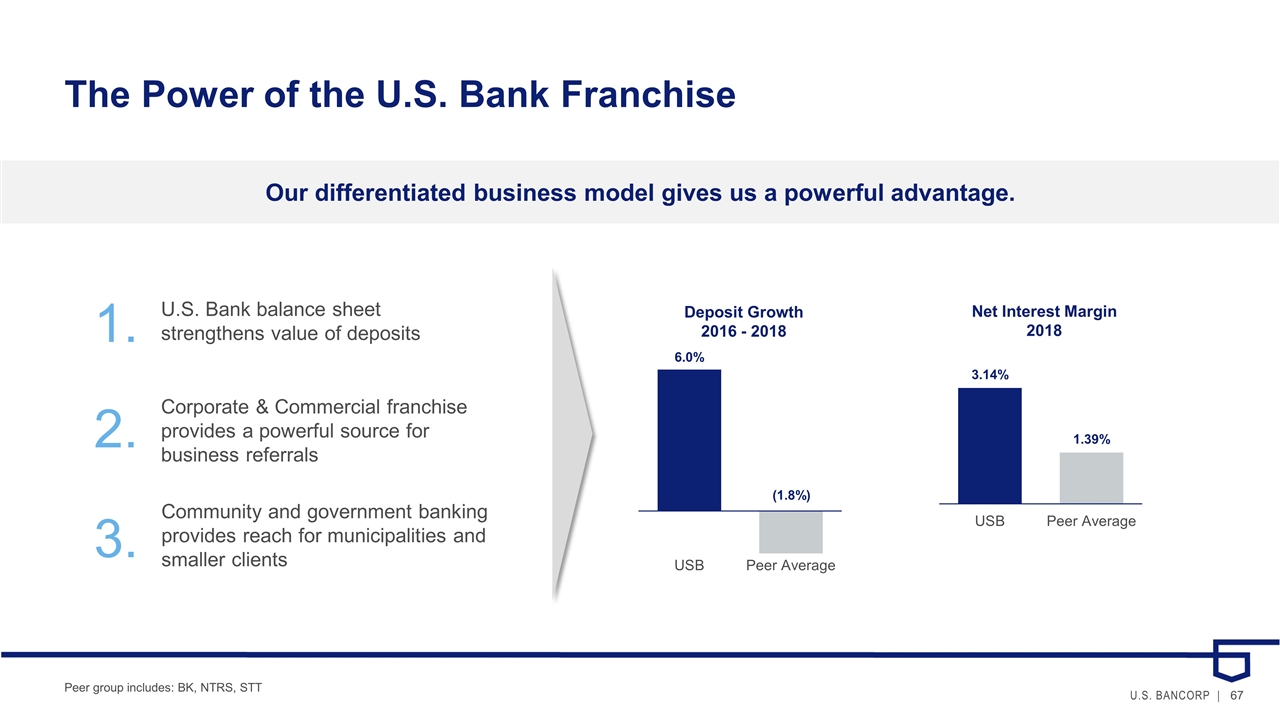 The Power of the U.S. Bank Franchise

Our differentiated business model gives us a powerful advantage.

1. U.S. Bank balance sheet strengthens value of deposits

2. Corporate & Commercial franchise provides a powerful source for business referrals

3. Community and government banking provides reach for municipalities and smaller clients

Deposit Growth 2016 - 2018

6.0%

(1.8%)

USB Peer Average

Net Interest Margin 2018

3.14%

1.39%

USB Peer Average

Peer group includes: BK, NTRS, STT

U.S. BANCORP | 67